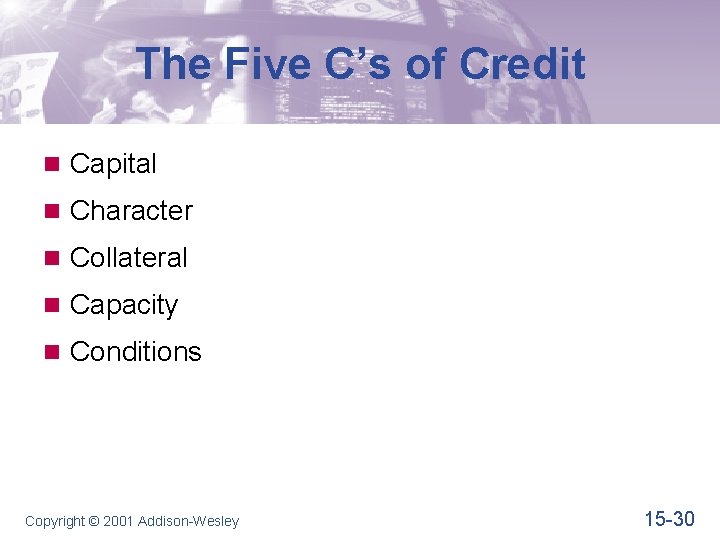 The Five C's of Credit

- Capital
- Character
- Collateral
- Capacity
- Conditions

Copyright © 2001 Addison-Wesley

15-30